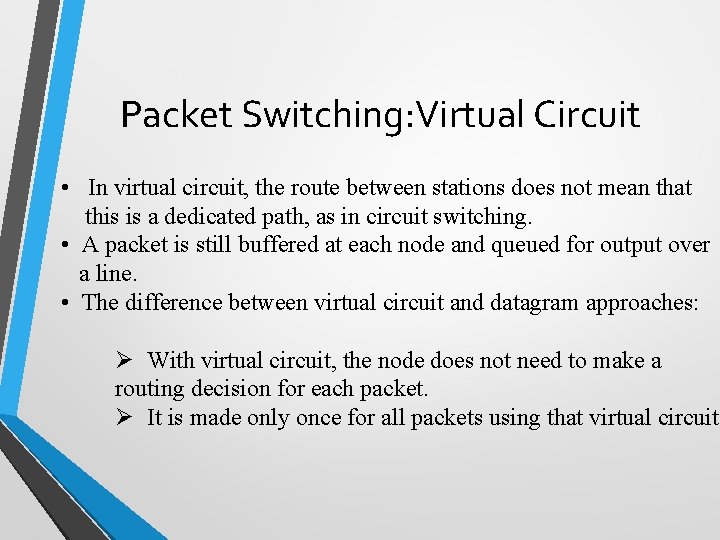 Packet Switching:Virtual Circuit

• In virtual circuit, the route between stations does not mean that this is a dedicated path, as in circuit switching.
• A packet is still buffered at each node and queued for output over a line.
• The difference between virtual circuit and datagram approaches:

➢ With virtual circuit, the node does not need to make a routing decision for each packet.
➢ It is made only once for all packets using that virtual circuit